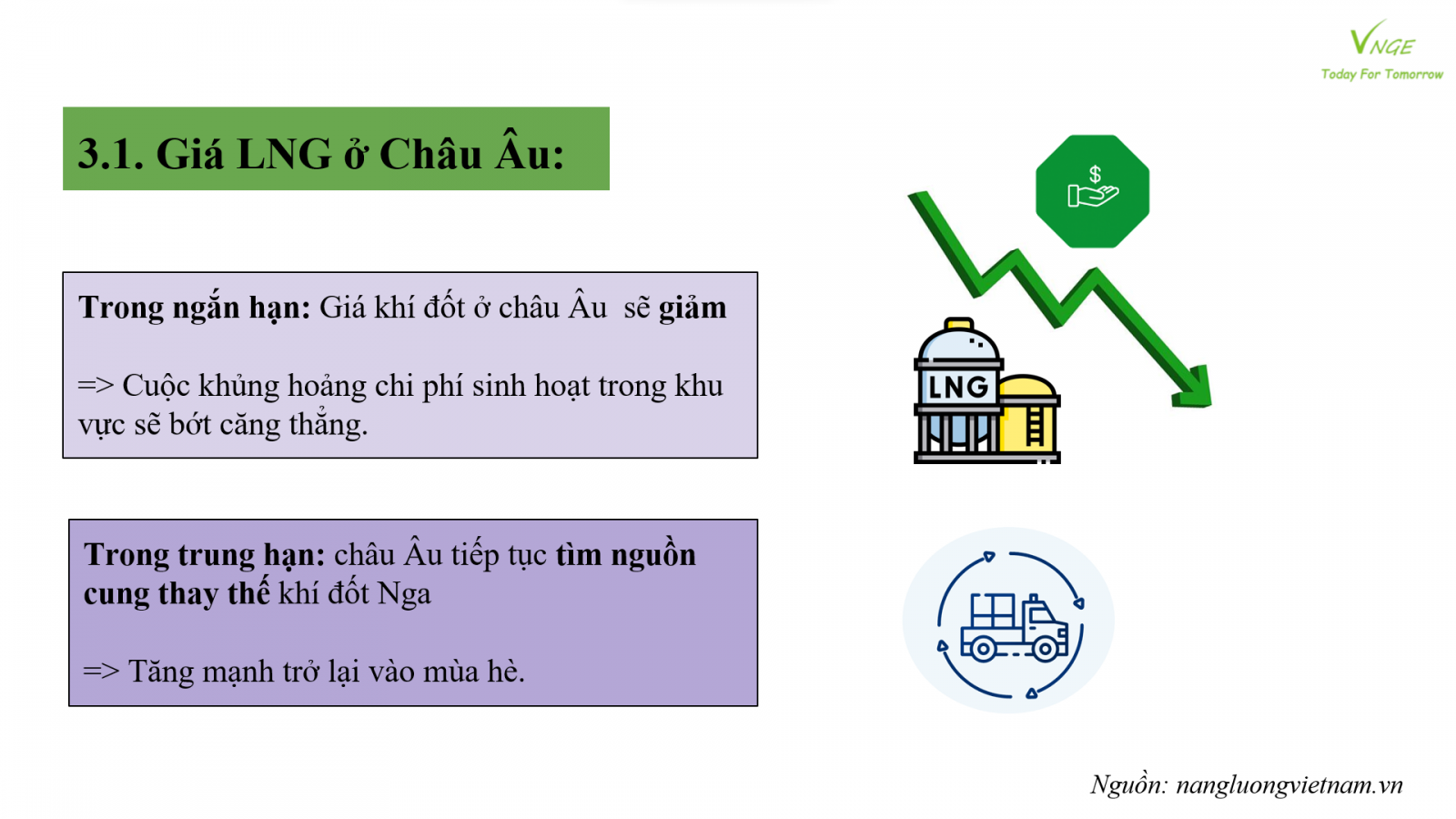 VNGE
Today For Tomorrow

3.1. Giá LNG ở Châu Âu:

Trong ngắn hạn: Giá khí đốt ở châu Âu sẽ giảm

=> Cuộc khủng hoảng chi phí sinh hoạt trong khu vực sẽ bớt căng thẳng.

$

LNG

Trong trung hạn: châu Âu tiếp tục tìm nguồn cung thay thế khí đốt Nga

=> Tăng mạnh trở lại vào mùa hè.

Nguồn: nangluongvietnam.vn